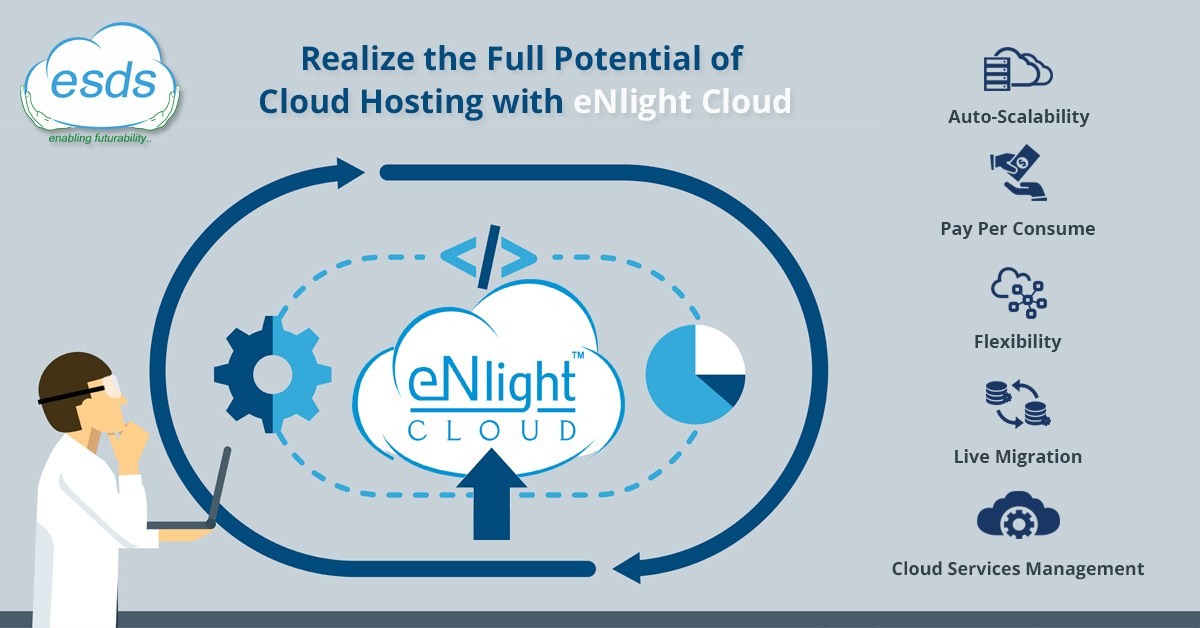 esds
enabling futurability..

Realize the Full Potential of Cloud Hosting with eNlight Cloud

</>

eNlight™
CLOUD

Auto-Scalability

Pay Per Consume

Flexibility

Live Migration

Cloud Services Management